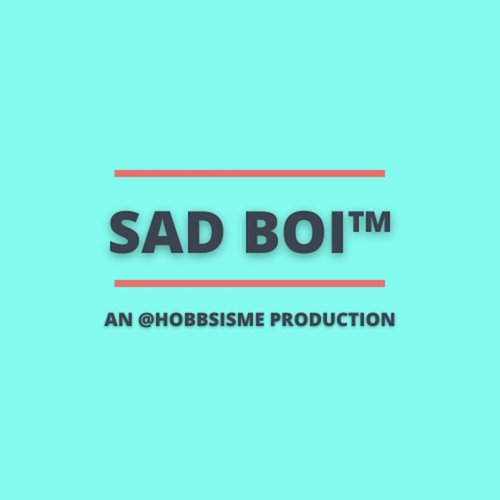 SAD BOI™

AN @HOBBSISME PRODUCTION